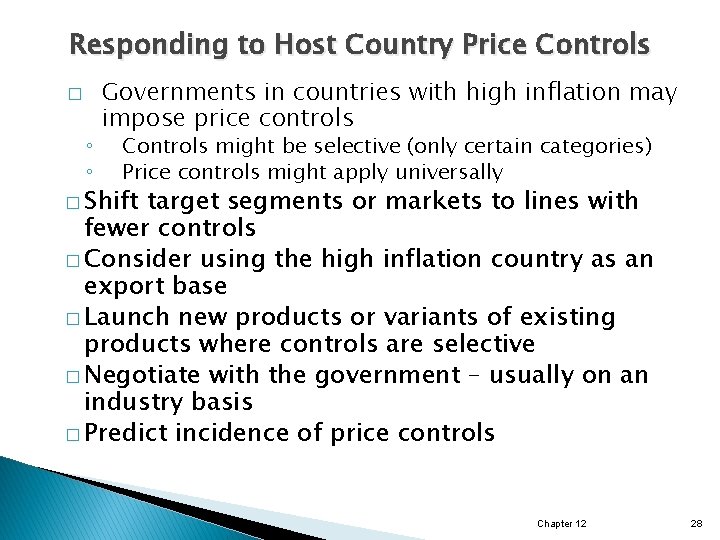 Responding to Host Country Price Controls

□ Governments in countries with high inflation may impose price controls
◦ Controls might be selective (only certain categories)
◦ Price controls might apply universally

□ Shift target segments or markets to lines with fewer controls

□ Consider using the high inflation country as an export base

□ Launch new products or variants of existing products where controls are selective

□ Negotiate with the government – usually on an industry basis

□ Predict incidence of price controls

Chapter 12

28